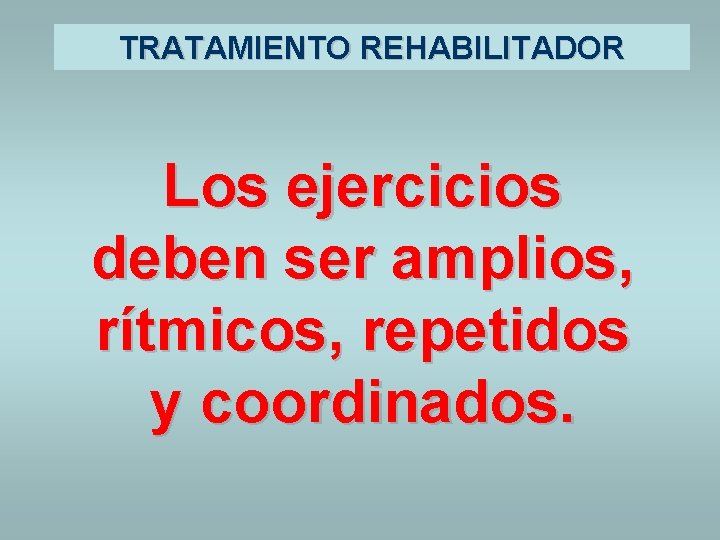 TRATAMIENTO REHABILITADOR

Los ejercicios deben ser amplios, rítmicos, repetidos y coordinados.